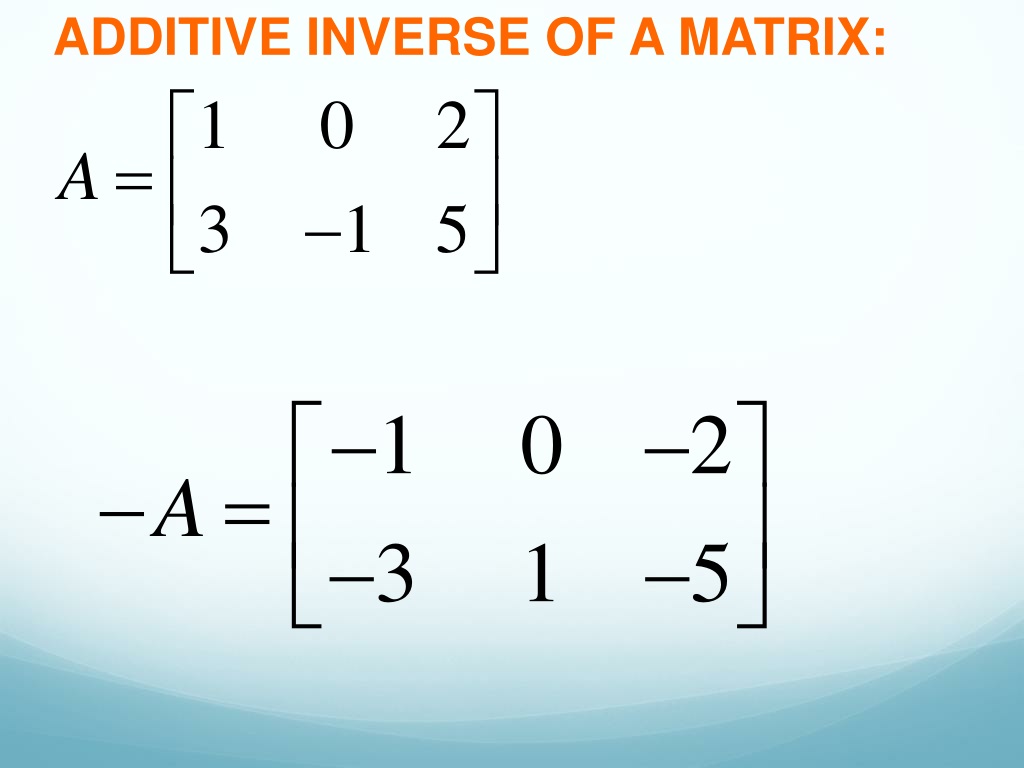 ADDITIVE INVERSE OF A MATRIX:

$A = \begin{bmatrix} 1 & 0 & 2 \\ 3 & -1 & 5 \end{bmatrix}$

$-A = \begin{bmatrix} -1 & 0 & -2 \\ -3 & 1 & -5 \end{bmatrix}$